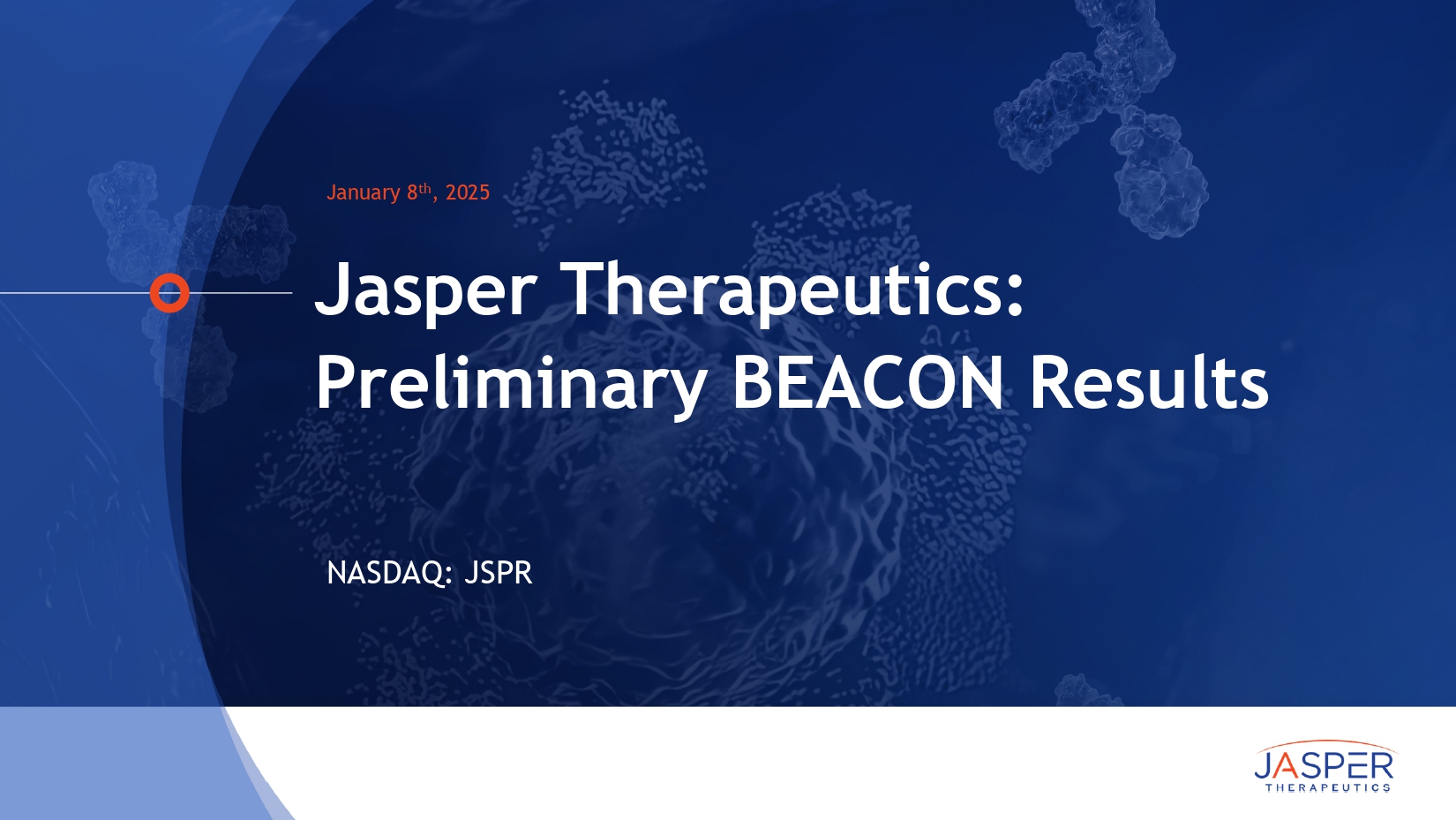 January 8th, 2025

Jasper Therapeutics: Preliminary BEACON Results

NASDAQ: JSPR

JASPER
THERAPEUTICS